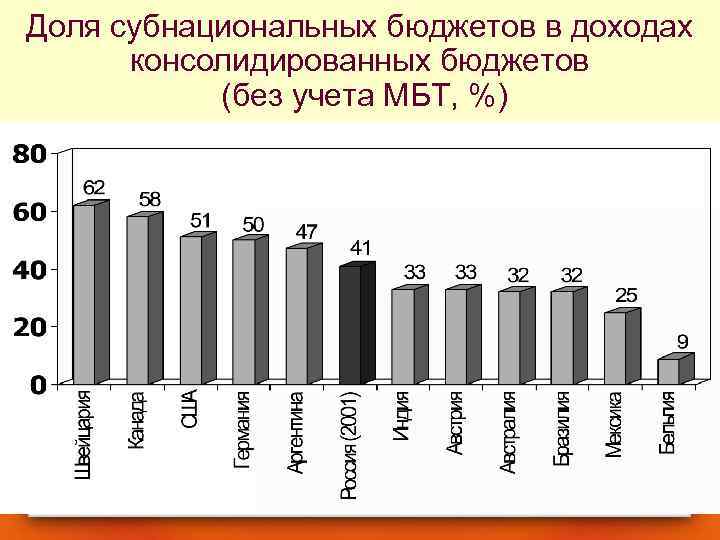 Доля субнациональных бюджетов в доходах консолидированных бюджетов (без учета МБТ, %)

80
60
40
20
0

62
58
51
50
47
41
33
33
32
32
25
9

Швейцария
Канада
США
Германия
Аргентина
Россия (2001)
Индия
Австрия
Австралия
Бразилия
Мексика
Бельгия